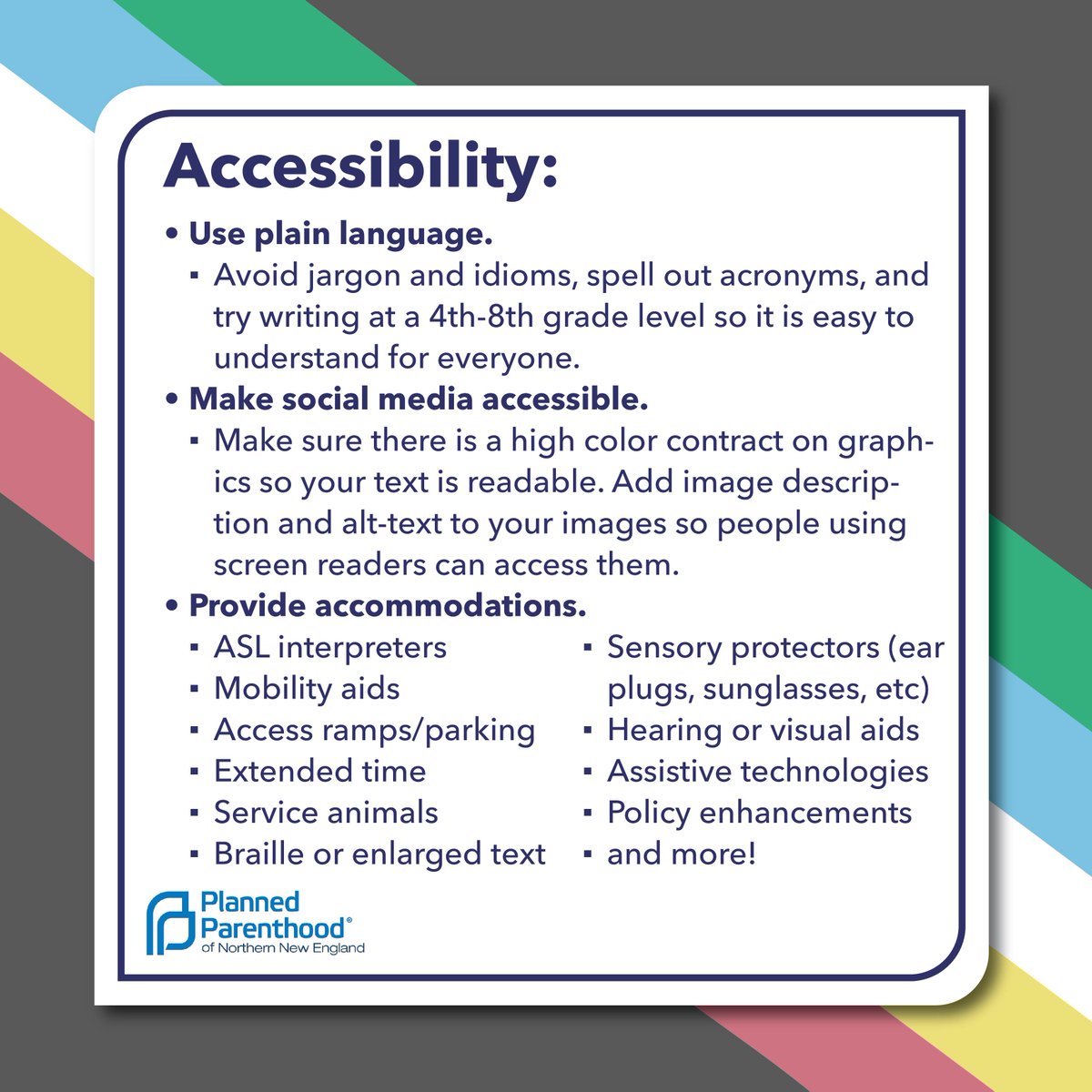 Accessibility:

• Use plain language.
▪ Avoid jargon and idioms, spell out acronyms, and try writing at a 4th-8th grade level so it is easy to understand for everyone.

• Make social media accessible.
▪ Make sure there is a high color contract on graphics so your text is readable. Add image description and alt-text to your images so people using screen readers can access them.

• Provide accommodations.
▪ ASL interpreters
▪ Mobility aids
▪ Access ramps/parking
▪ Extended time
▪ Service animals
▪ Braille or enlarged text

▪ Sensory protectors (ear plugs, sunglasses, etc)
▪ Hearing or visual aids
▪ Assistive technologies
▪ Policy enhancements
▪ and more!

Planned Parenthood®
of Northern New England